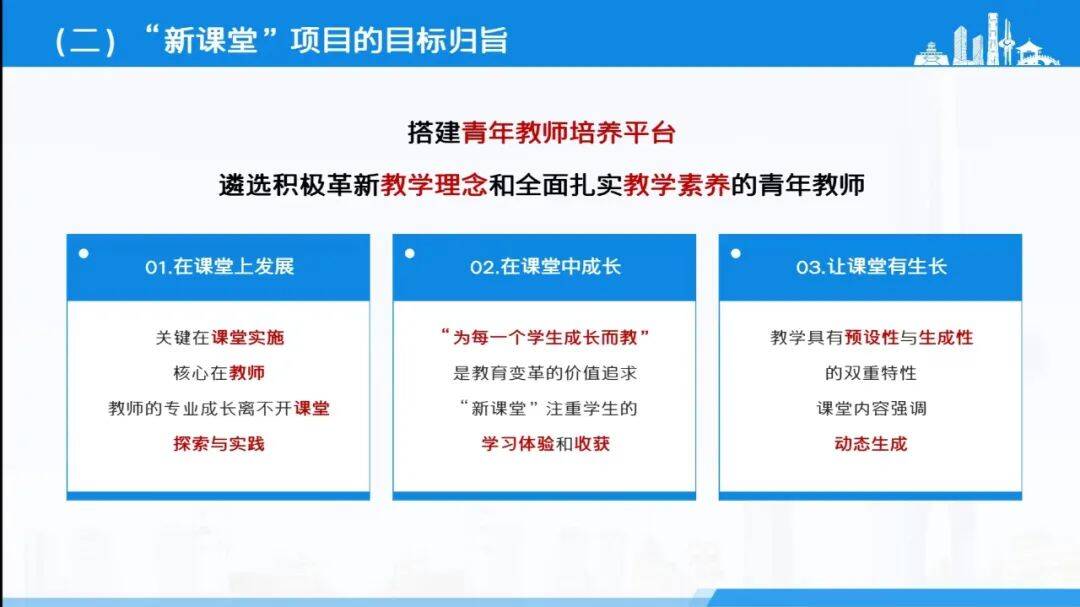 （二）“新课堂”项目的目标归旨

搭建青年教师培养平台

遴选积极革新教学理念和全面扎实教学素养的青年教师

01.在课堂上发展

关键在课堂实施
核心在教师
教师的专业成长离不开课堂
探索与实践

02.在课堂中成长

“为每一个学生成长而教”
是教育变革的价值追求
“新课堂”注重学生的
学习体验和收获

03.让课堂有生长

教学具有预设性与生成性
的双重特性
课堂内容强调
动态生成